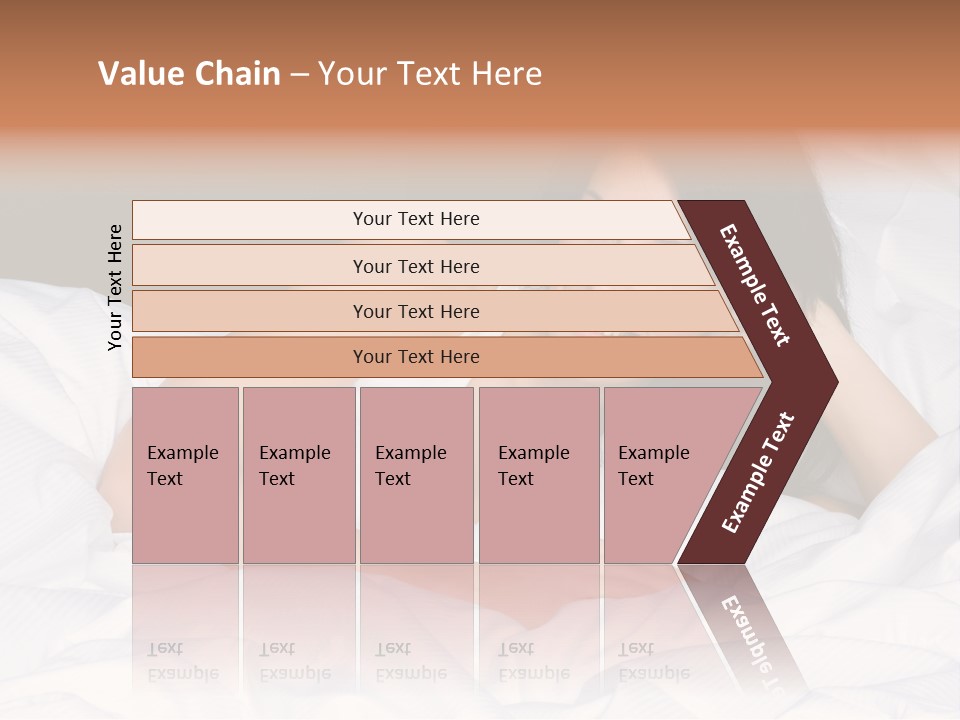 Value Chain – Your Text Here

Your Text Here

Your Text Here

Your Text Here

Your Text Here

Your Text Here

Example Text

Example Text

Example Text

Example Text

Example Text

Example Text

Example Text